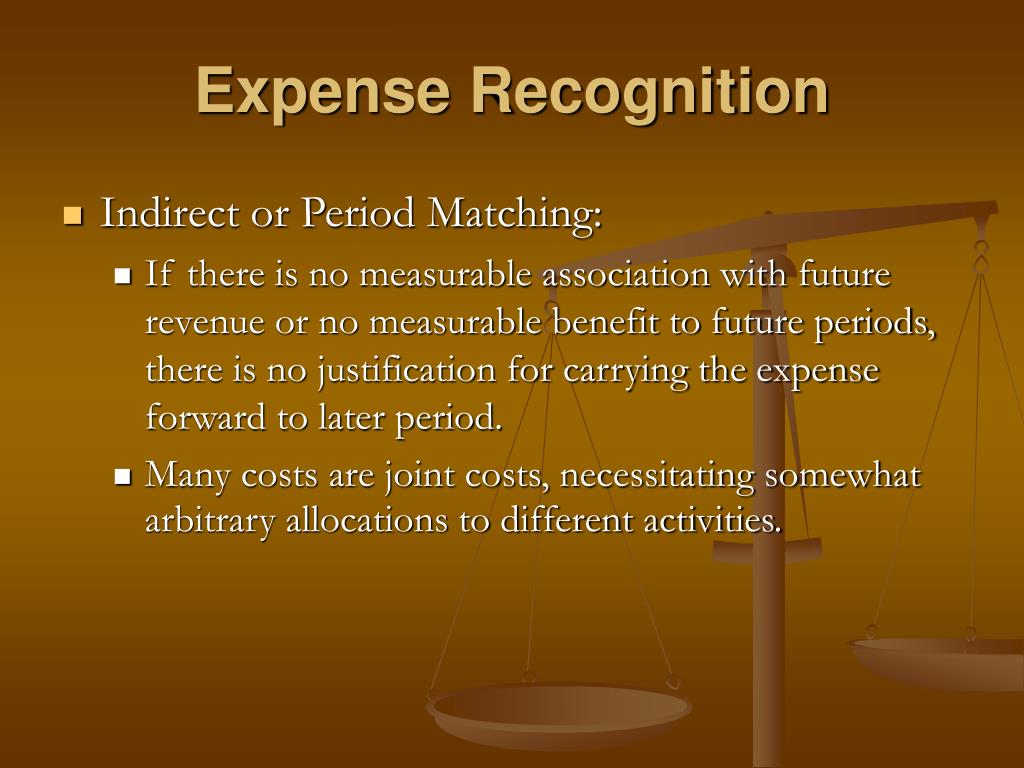 Expense Recognition

Indirect or Period Matching:

If there is no measurable association with future revenue or no measurable benefit to future periods, there is no justification for carrying the expense forward to later period.

Many costs are joint costs, necessitating somewhat arbitrary allocations to different activities.